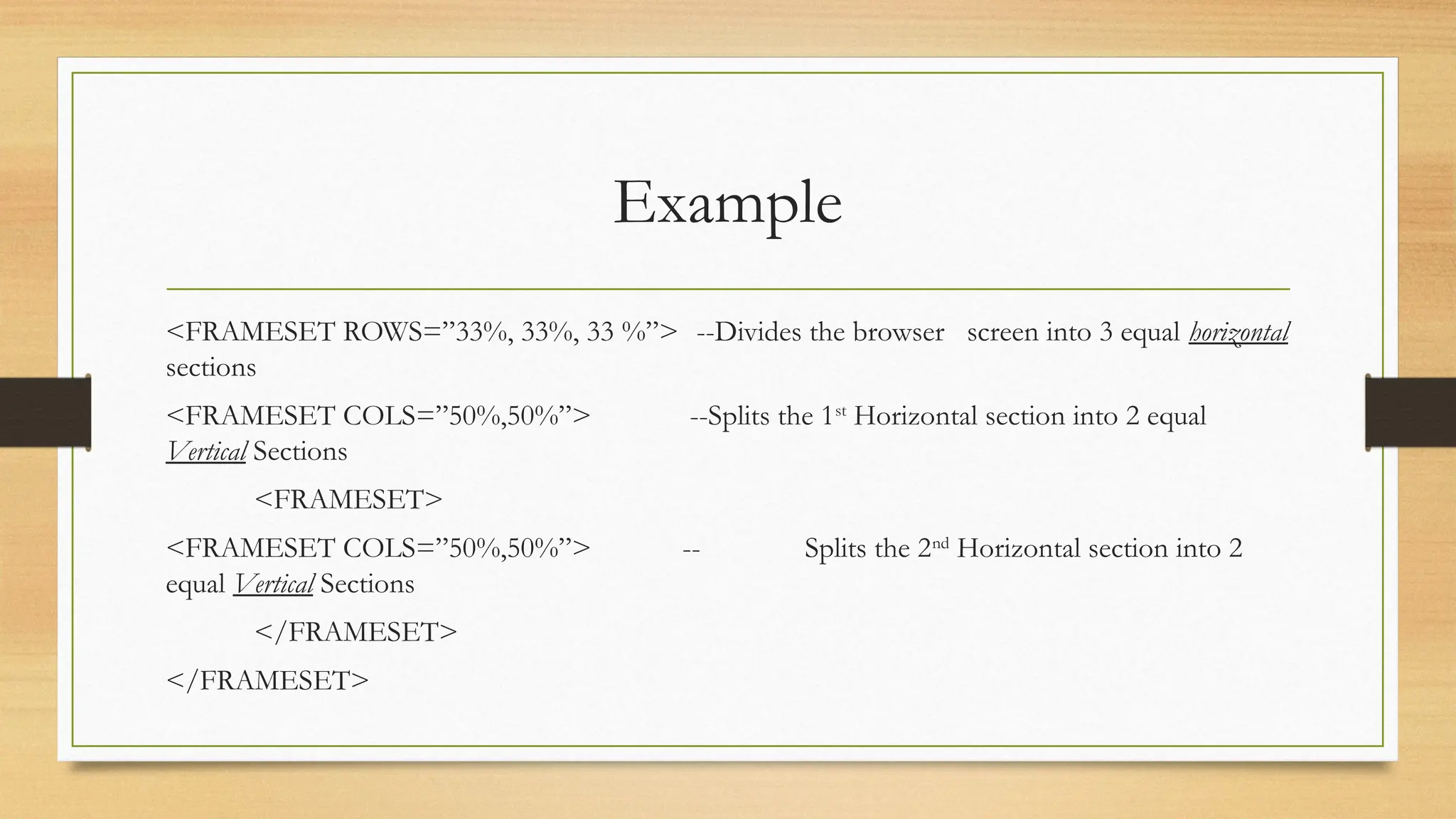 Example

<FRAMESET ROWS=”33%, 33%, 33 %”> --Divides the browser screen into 3 equal horizontal sections

<FRAMESET COLS=”50%,50%”> --Splits the 1st Horizontal section into 2 equal Vertical Sections

<FRAMESET>

<FRAMESET COLS=”50%,50%”> -- Splits the 2nd Horizontal section into 2 equal Vertical Sections

</FRAMESET>

</FRAMESET>